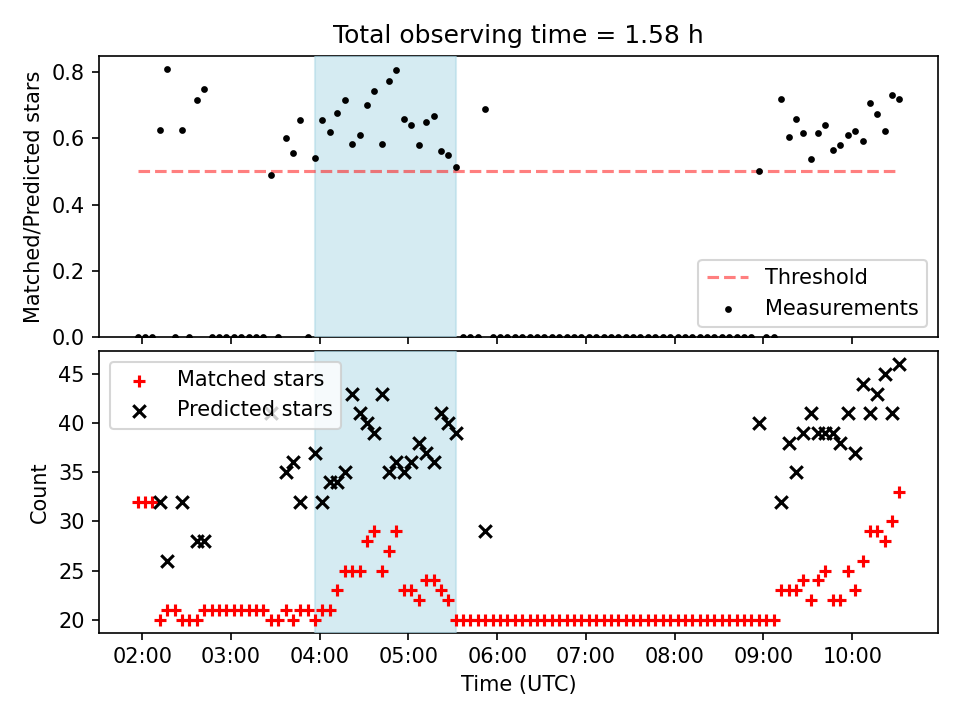 Total observing time = 1.58 h

Matched/Predicted stars

0.8
0.6
0.4
0.2
0.0

Threshold
Measurements

Count

45
40
35
30
25
20

Matched stars
Predicted stars

02:00
03:00
04:00
05:00
06:00
07:00
08:00
09:00
10:00

Time (UTC)